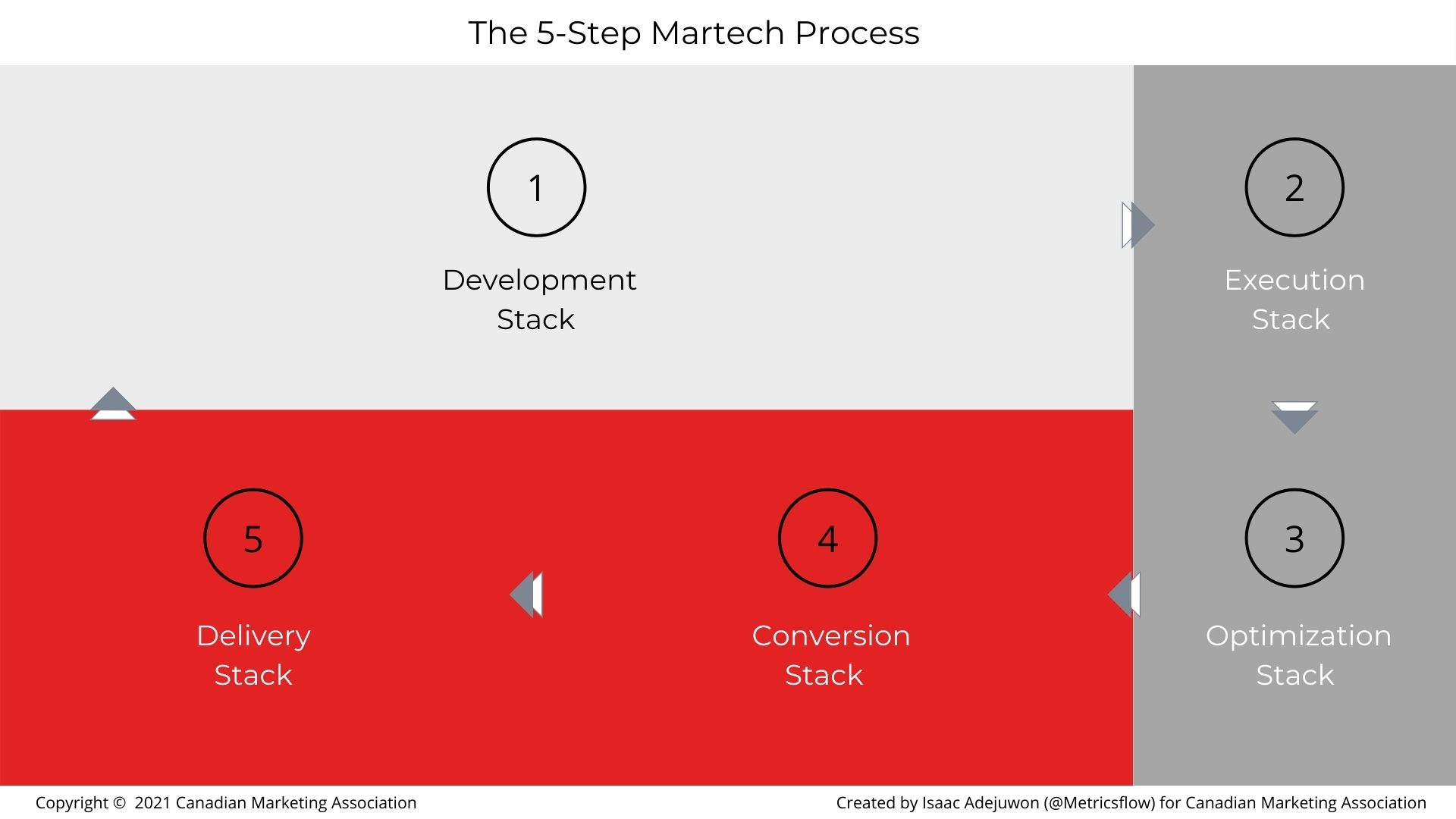 The 5-Step Martech Process

1

Development Stack

2

Execution Stack

3

Optimization Stack

4

Conversion Stack

5

Delivery Stack

Copyright © 2021 Canadian Marketing Association

Created by Isaac Adejuwon (@Metricsflow) for Canadian Marketing Association